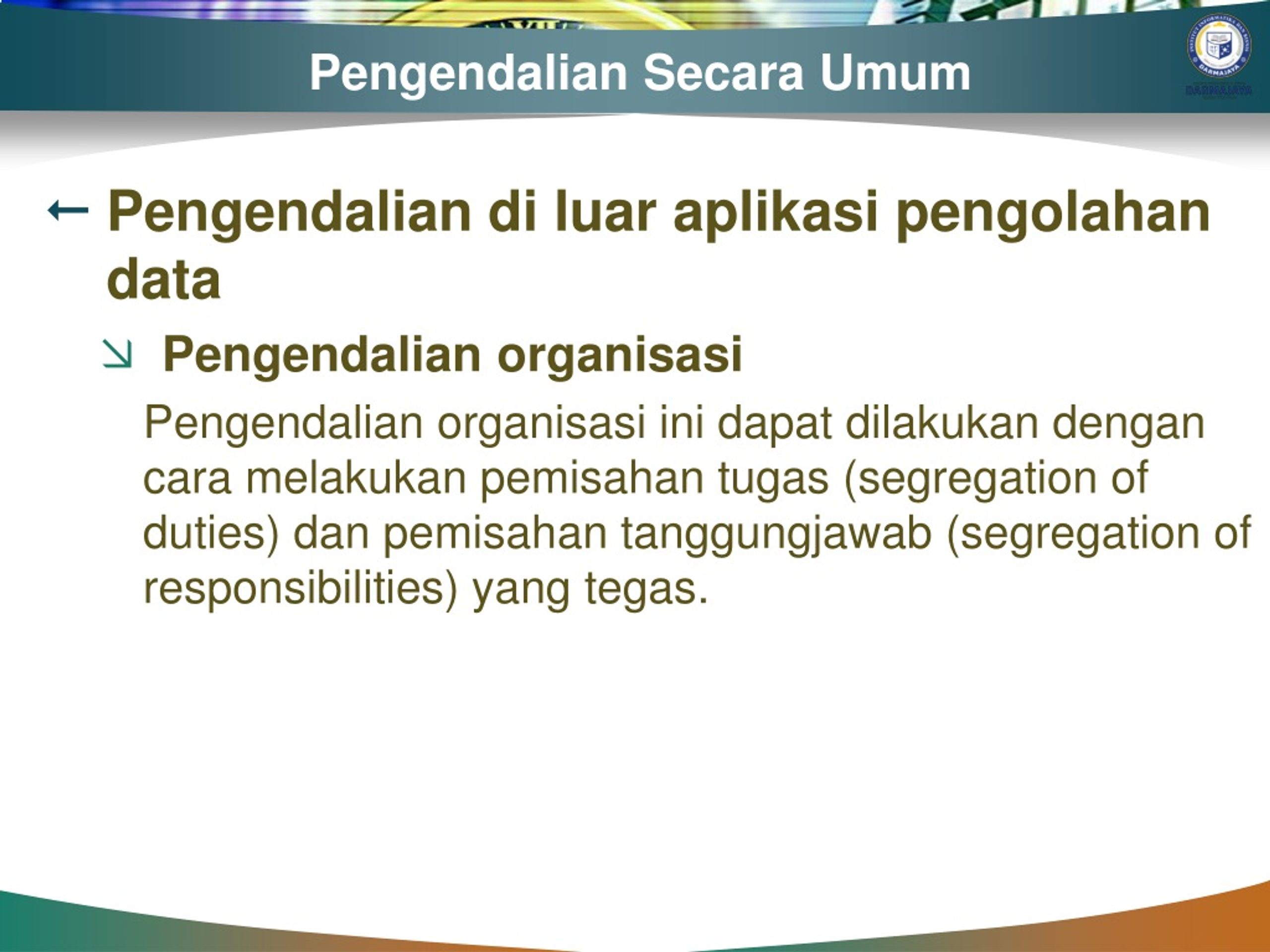 Pengendalian Secara Umum

DARMAJAYA

← Pengendalian di luar aplikasi pengolahan data

↘ Pengendalian organisasi

Pengendalian organisasi ini dapat dilakukan dengan cara melakukan pemisahan tugas (segregation of duties) dan pemisahan tanggungjawab (segregation of responsibilities) yang tegas.